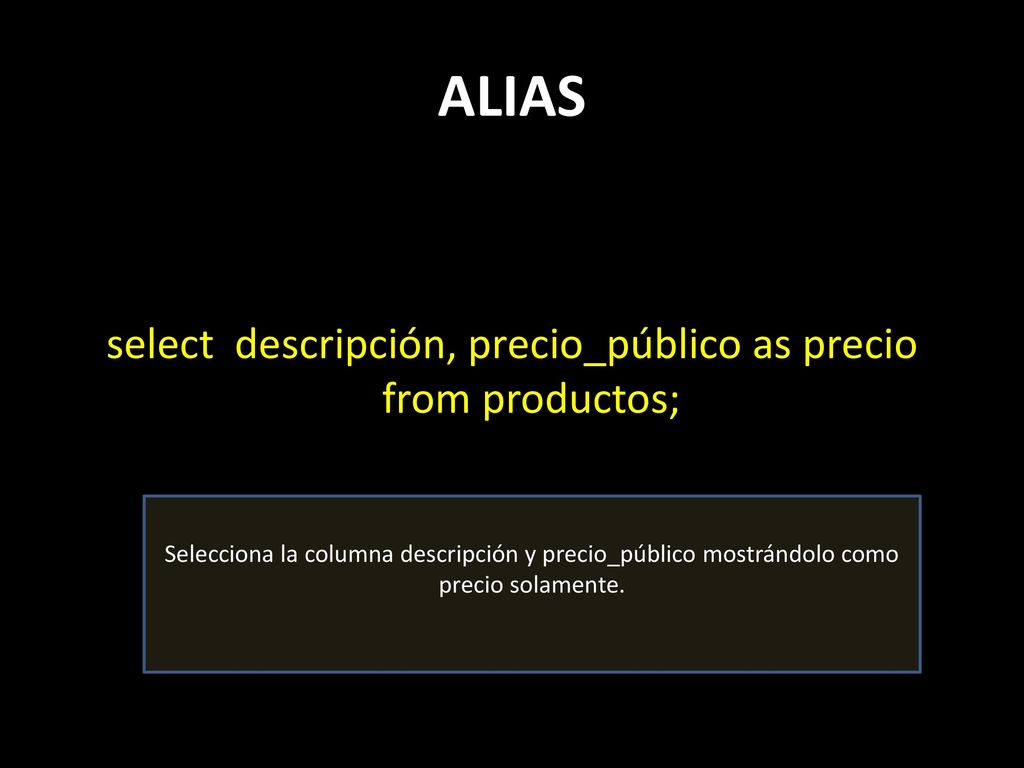 ALIAS

select  descripción, precio_público as precio from productos;

Selecciona la columna descripción y precio_público mostrándolo como precio solamente.